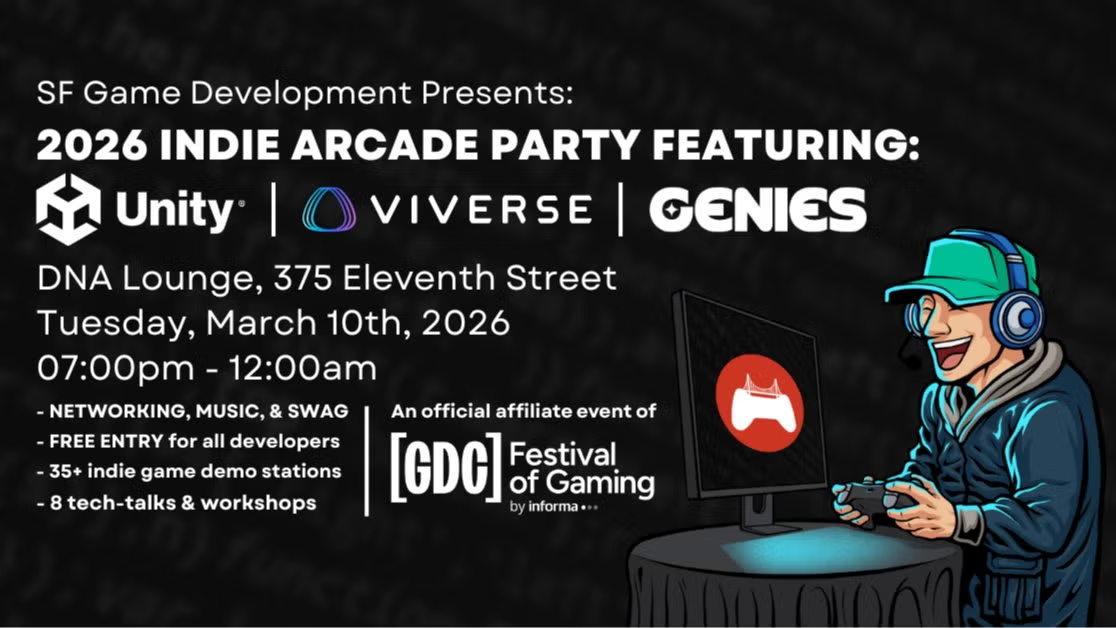 SF Game Development Presents:

2026 INDIE ARCADE PARTY FEATURING:

Unity® | VIVERSE | GENIES

DNA Lounge, 375 Eleventh Street
Tuesday, March 10th, 2026
07:00pm - 12:00am

- NETWORKING, MUSIC, & SWAG
- FREE ENTRY for all developers
- 35+ indie game demo stations
- 8 tech-talks & workshops

An official affiliate event of

[GDC] Festival of Gaming
by informa